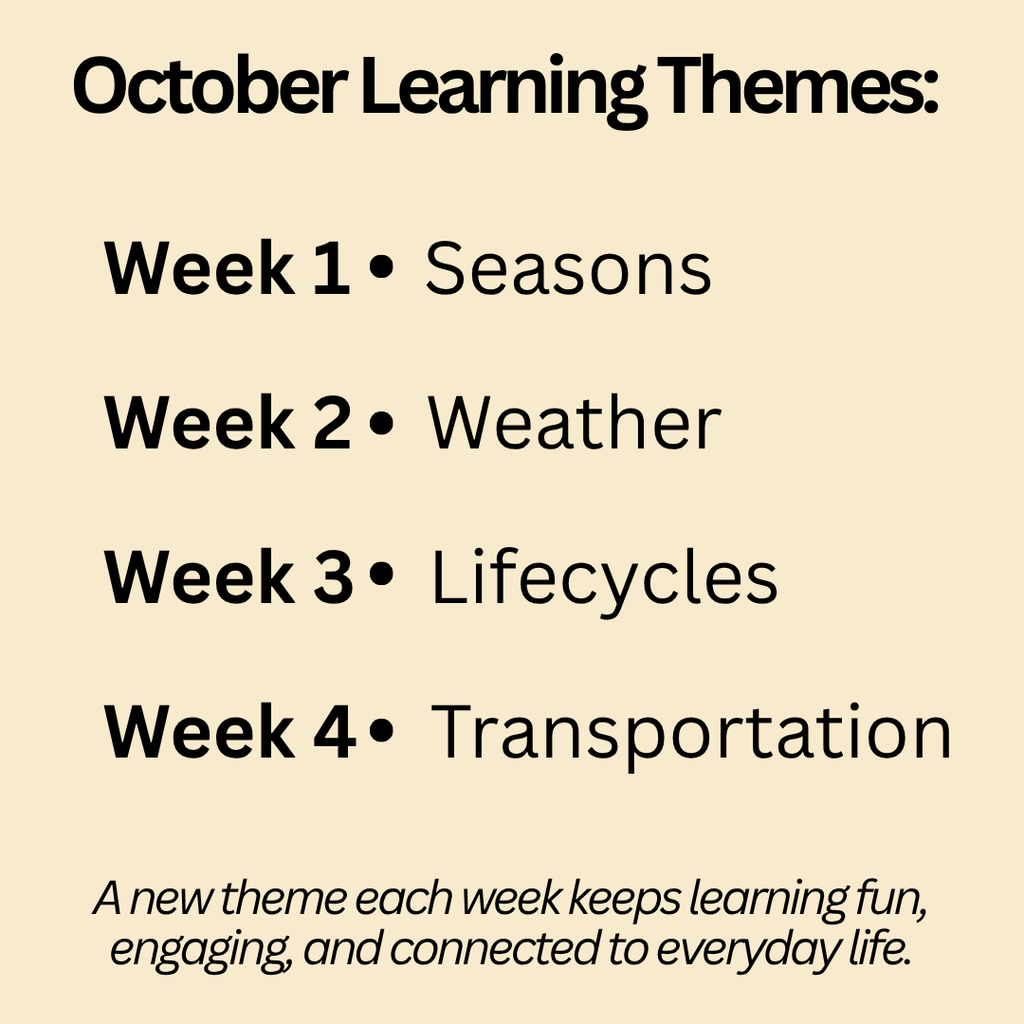 October Learning Themes:

Week 1 • Seasons

Week 2 • Weather

Week 3 • Lifecycles

Week 4 • Transportation

A new theme each week keeps learning fun, engaging, and connected to everyday life.